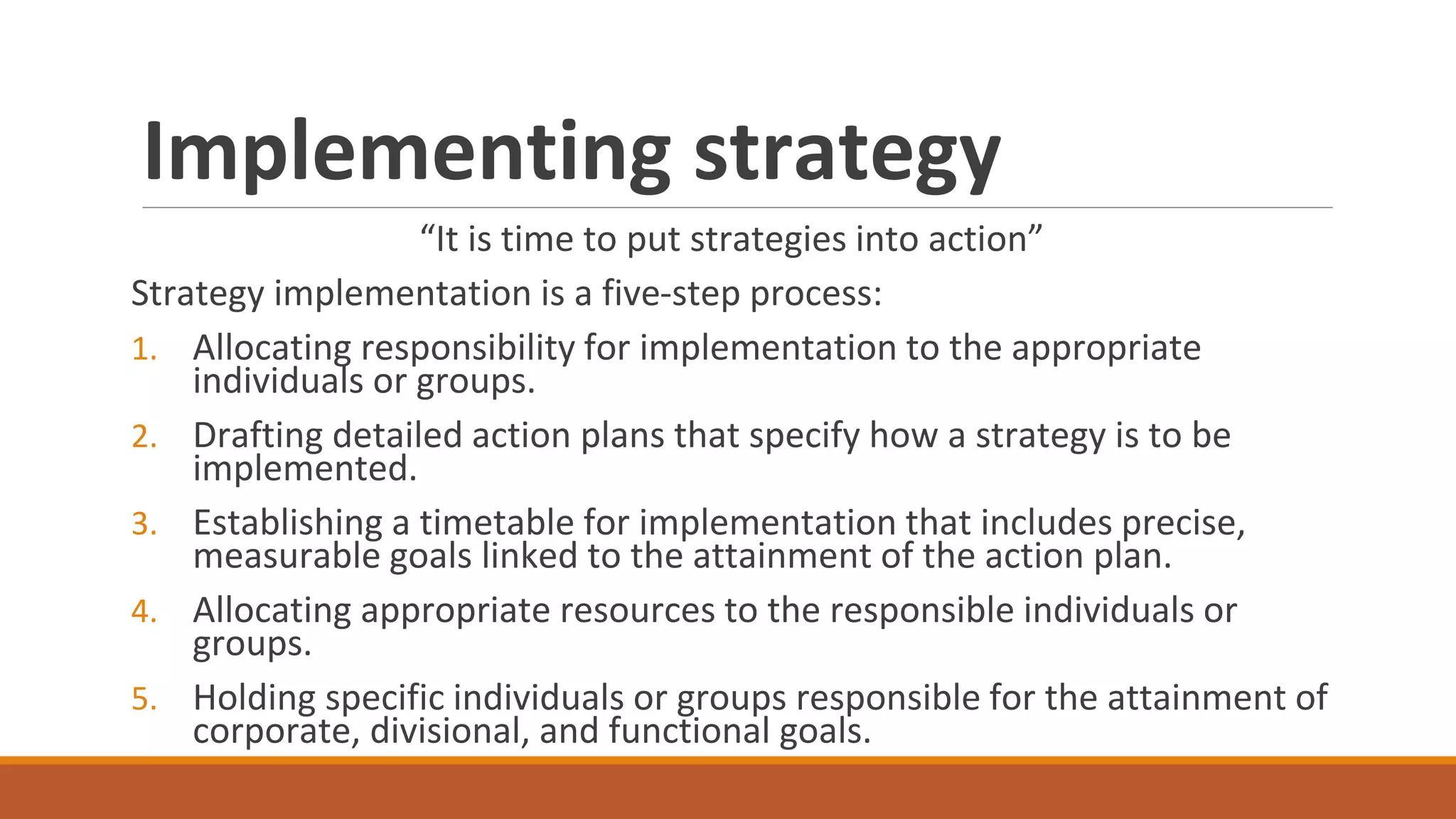 Implementing strategy

“It is time to put strategies into action”

Strategy implementation is a five-step process:

1. Allocating responsibility for implementation to the appropriate individuals or groups.
2. Drafting detailed action plans that specify how a strategy is to be implemented.
3. Establishing a timetable for implementation that includes precise, measurable goals linked to the attainment of the action plan.
4. Allocating appropriate resources to the responsible individuals or groups.
5. Holding specific individuals or groups responsible for the attainment of corporate, divisional, and functional goals.